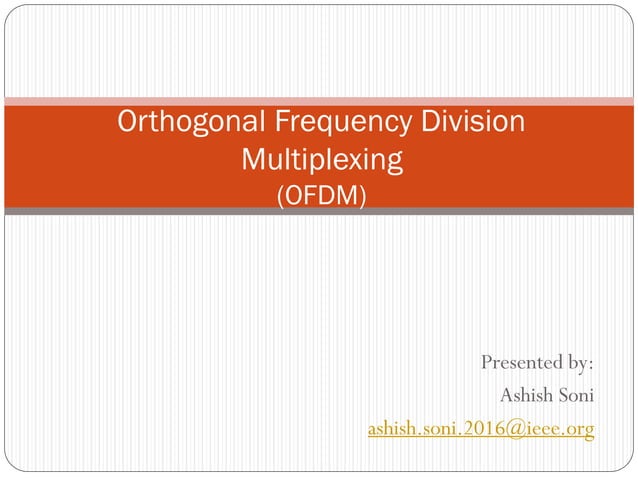 Orthogonal Frequency Division Multiplexing
(OFDM)

Presented by:
Ashish Soni
ashish.soni.2016@ieee.org